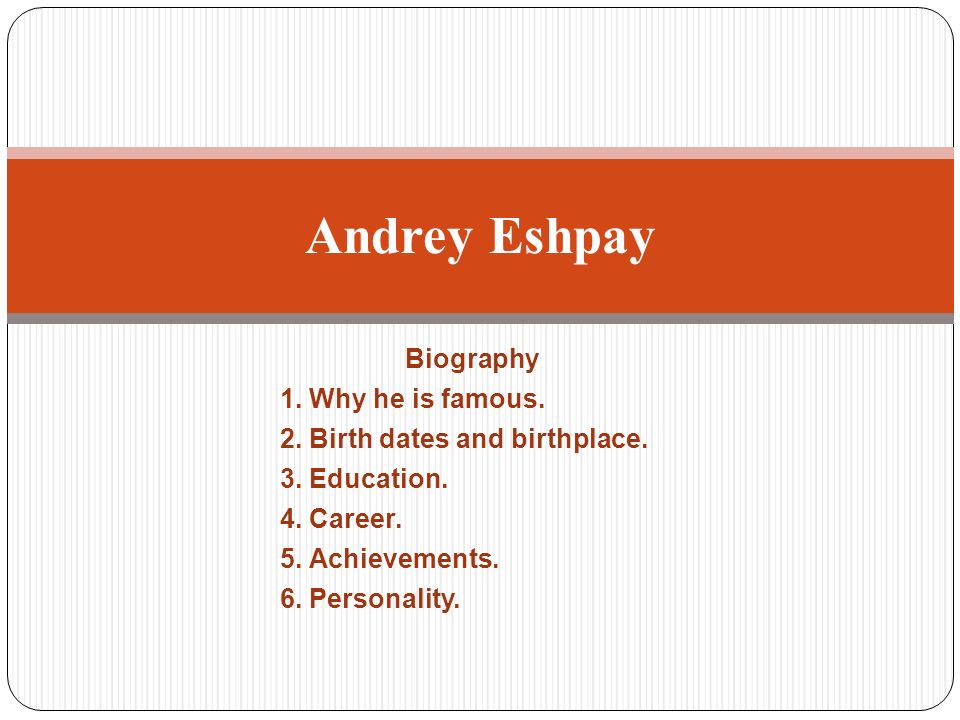 Andrey Eshpay

Biography
1. Why he is famous.
2. Birth dates and birthplace.
3. Education.
4. Career.
5. Achievements.
6. Personality.